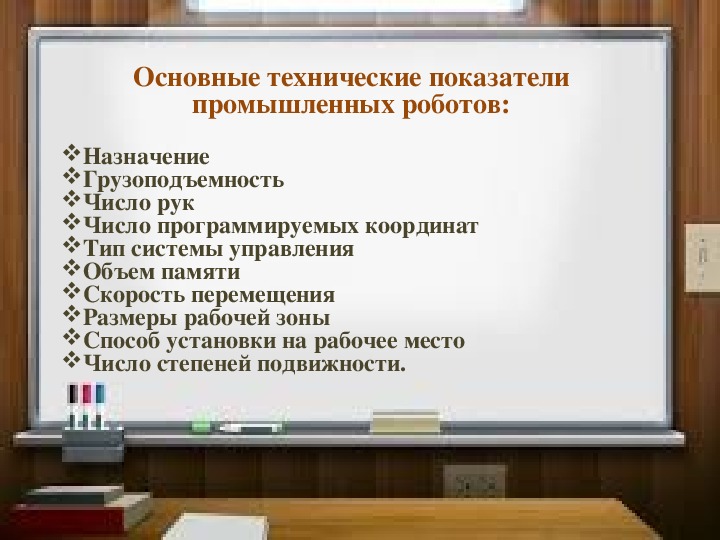 Основные технические показатели промышленных роботов:

❖Назначение
❖Грузоподъемность
❖Число рук
❖Число программируемых координат
❖Тип системы управления
❖Объем памяти
❖Скорость перемещения
❖Размеры рабочей зоны
❖Способ установки на рабочее место
❖Число степеней подвижности.